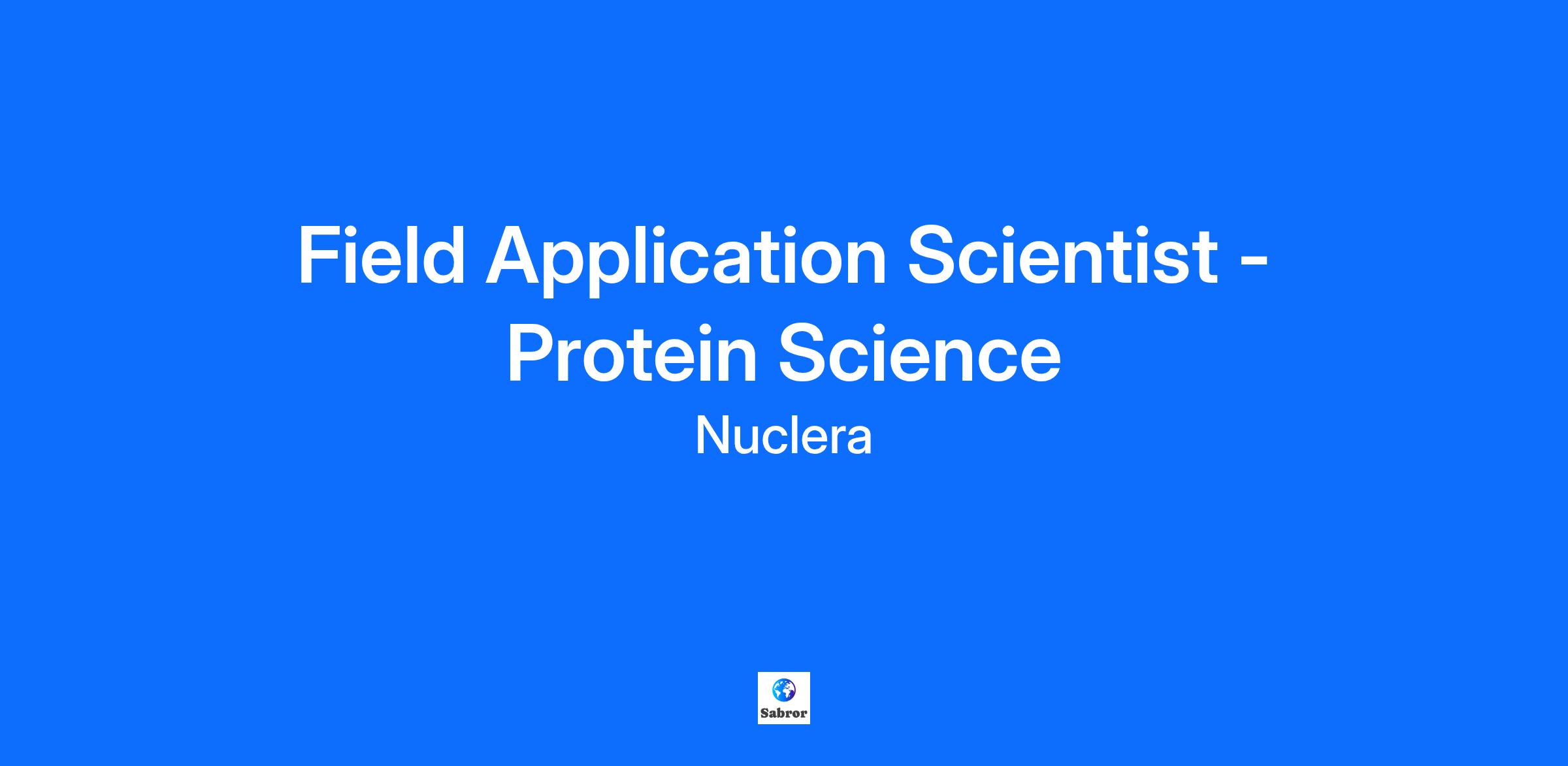 Field Application Scientist - Protein Science

Nuclera

Sabror